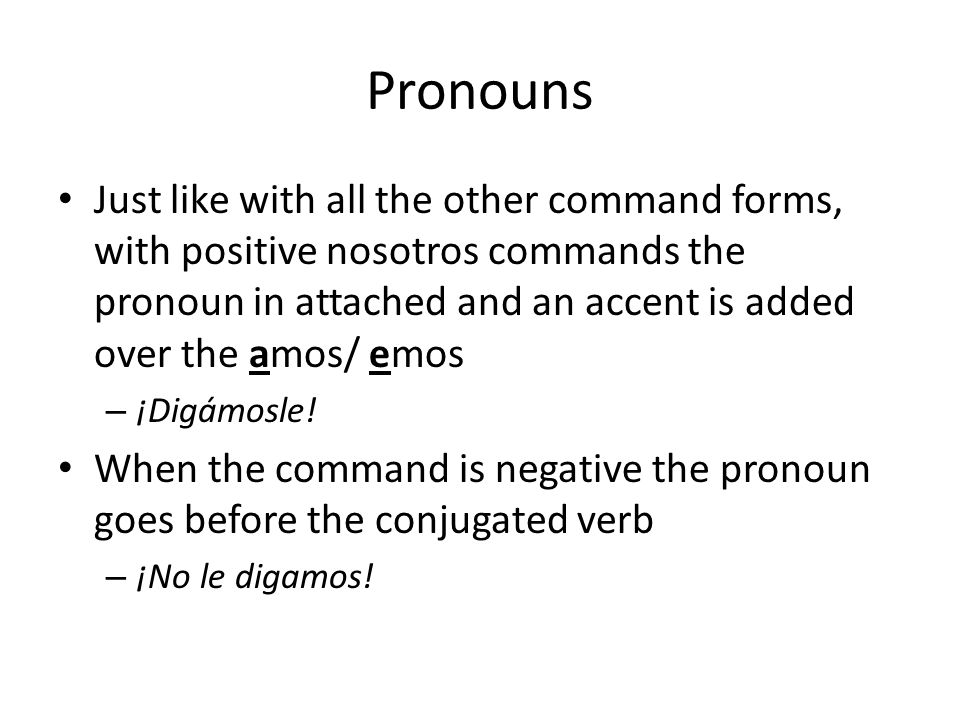 Pronouns

• Just like with all the other command forms, with positive nosotros commands the pronoun in attached and an accent is added over the amos/ emos
– ¡Digámosle!

• When the command is negative the pronoun goes before the conjugated verb
– ¡No le digamos!